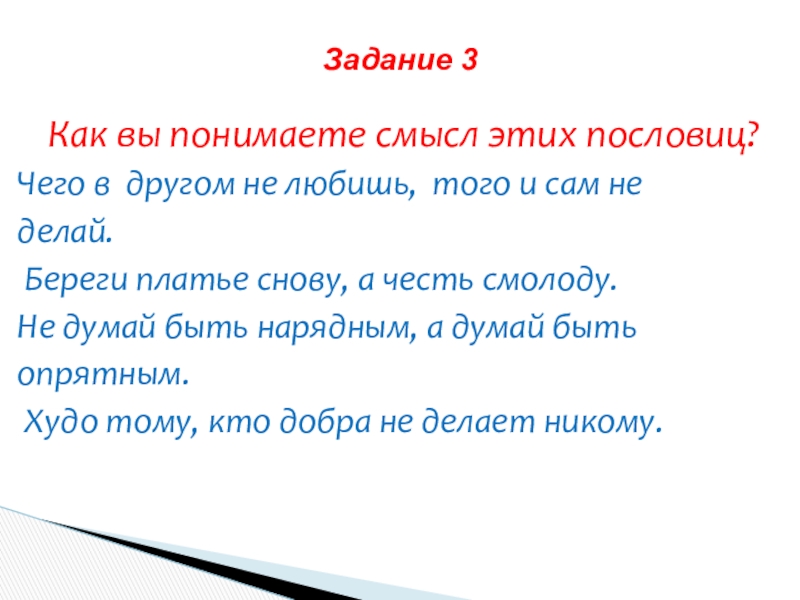 Задание 3

Как вы понимаете смысл этих пословиц?

Чего в другом не любишь, того и сам не делай.

Береги платье снову, а честь смолоду.

Не думай быть нарядным, а думай быть опрятным.

Худо тому, кто добра не делает никому.